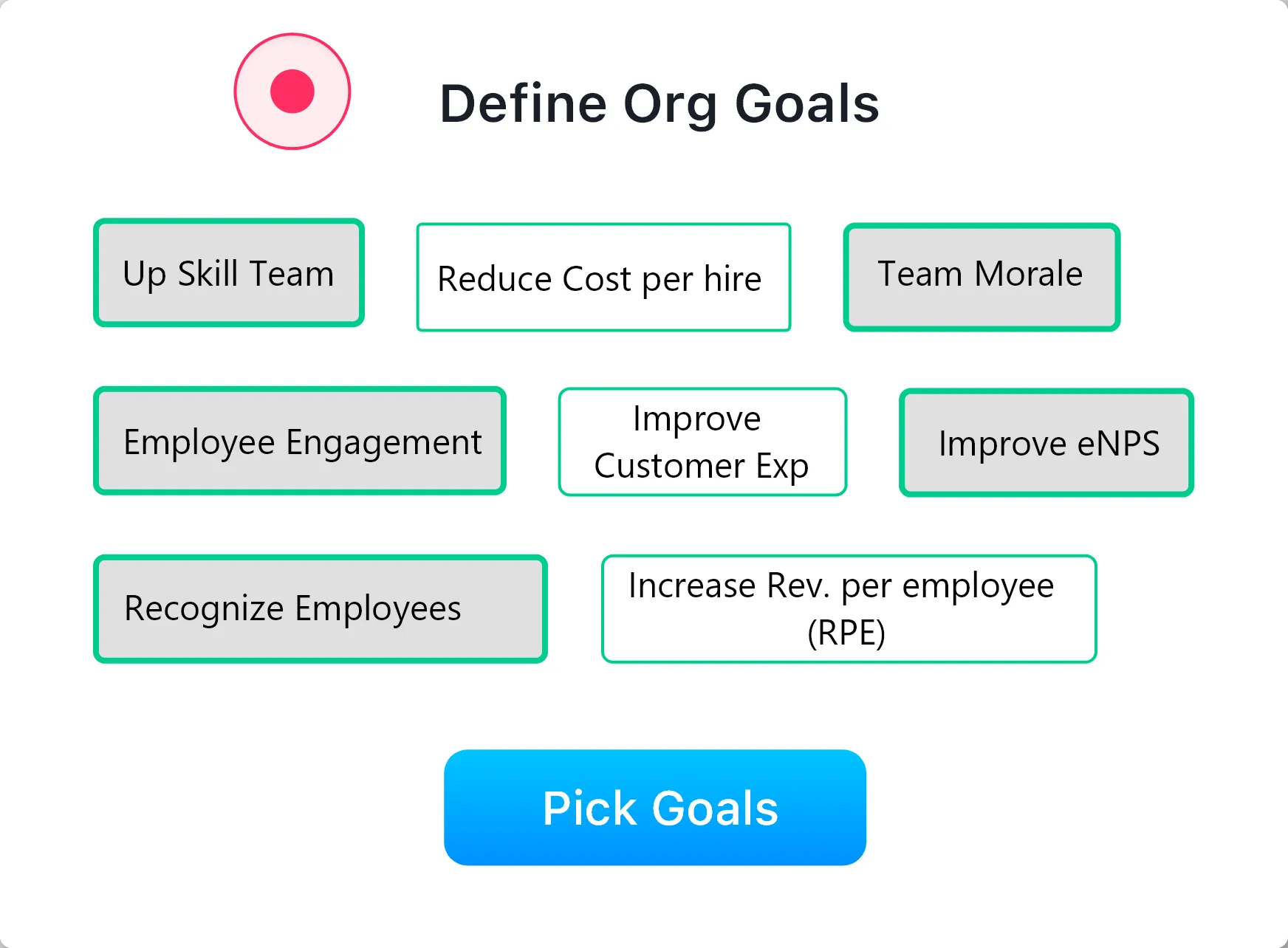 Define Org Goals

Up Skill Team

Reduce Cost per hire

Team Morale

Employee Engagement

Improve Customer Exp

Improve eNPS

Recognize Employees

Increase Rev. per employee (RPE)

Pick Goals